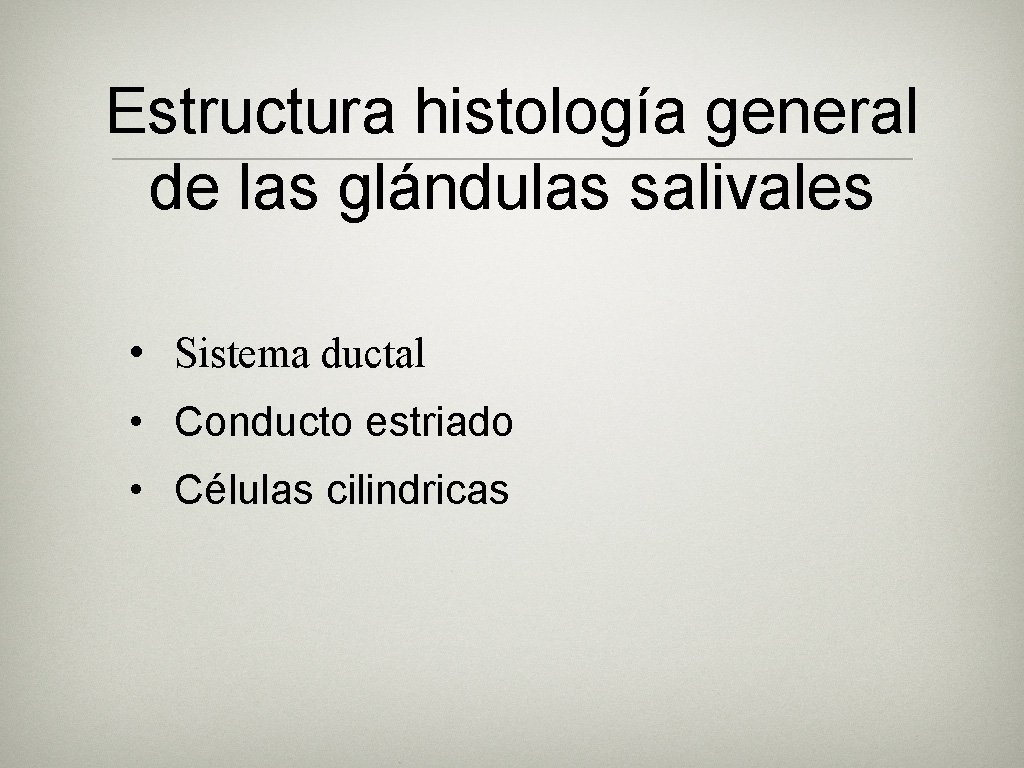 Estructura histología general de las glándulas salivales

• Sistema ductal
• Conducto estriado
• Células cilindricas